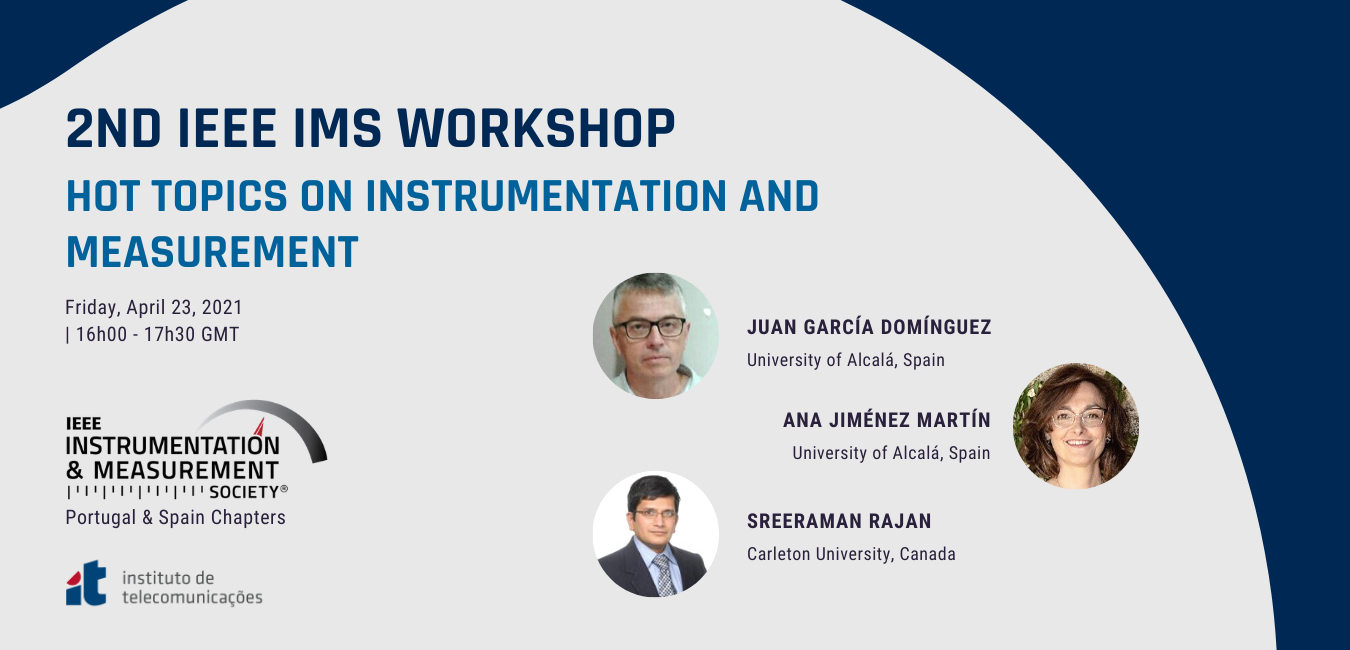 2ND IEEE IMS WORKSHOP

HOT TOPICS ON INSTRUMENTATION AND MEASUREMENT

Friday, April 23, 2021
| 16h00 - 17h30 GMT

IEEE
INSTRUMENTATION
& MEASUREMENT
SOCIETY®
Portugal & Spain Chapters

it instituto de telecomunicações

JUAN GARCÍA DOMÍNGUEZ
University of Alcalá, Spain

ANA JIMÉNEZ MARTÍN
University of Alcalá, Spain

SREERAMAN RAJAN
Carleton University, Canada